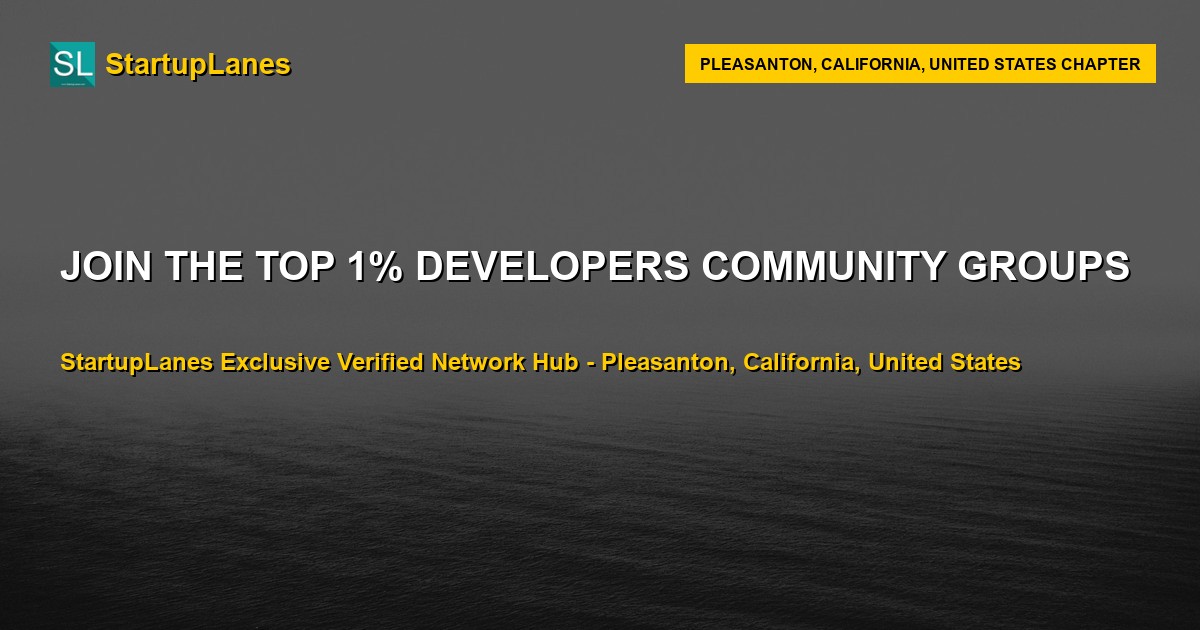 SL StartupLanes

PLEASANTON, CALIFORNIA, UNITED STATES CHAPTER

JOIN THE TOP 1% DEVELOPERS COMMUNITY GROUPS

StartupLanes Exclusive Verified Network Hub - Pleasanton, California, United States